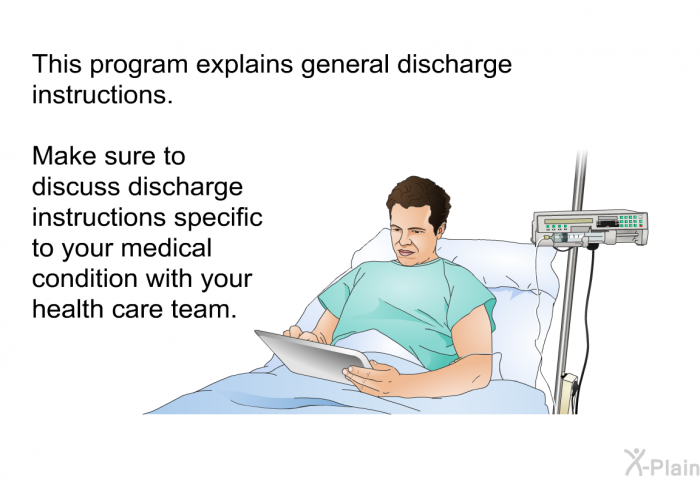 This program explains general discharge instructions.

Make sure to discuss discharge instructions specific to your medical condition with your health care team.

X-Plain